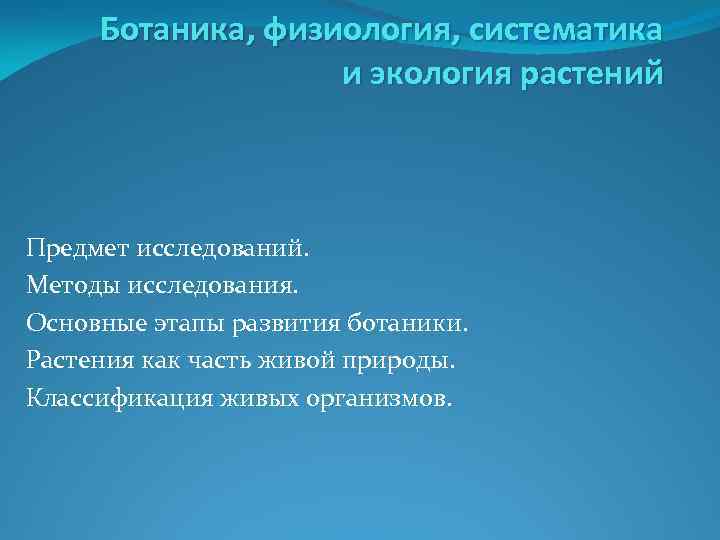 Ботаника, физиология, систематика и экология растений

Предмет исследований.
Методы исследования.
Основные этапы развития ботаники.
Растения как часть живой природы.
Классификация живых организмов.